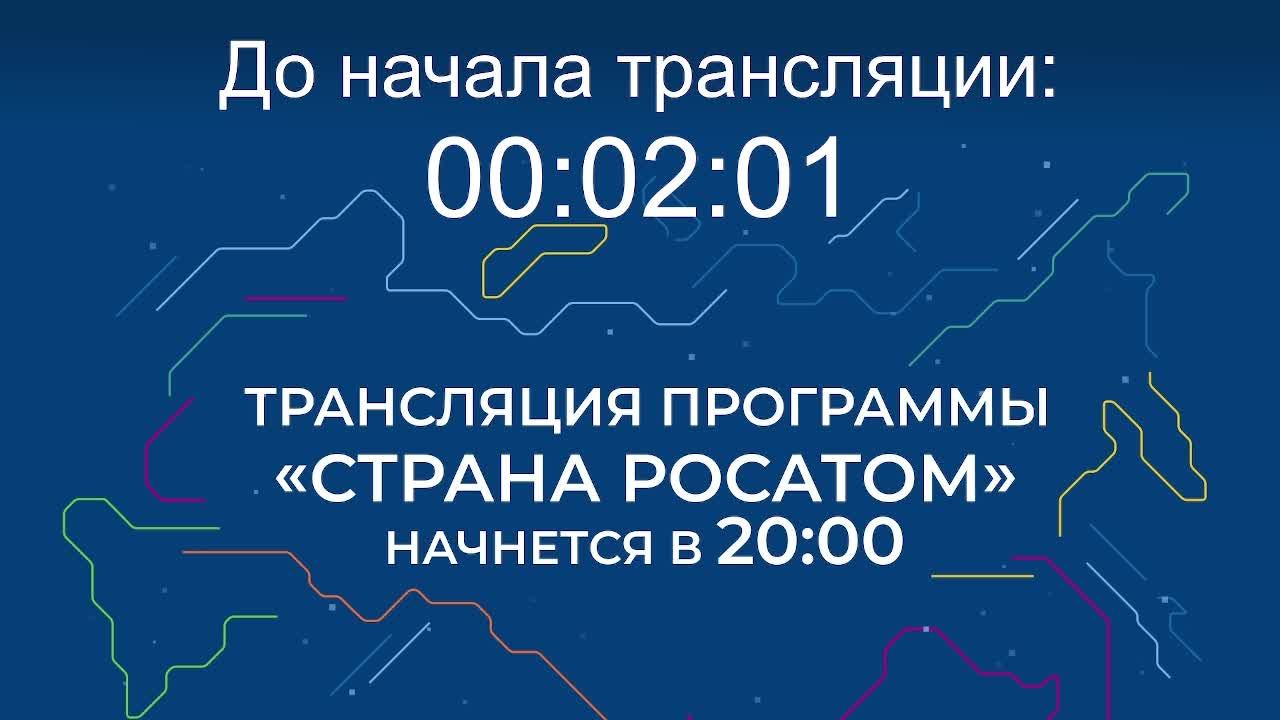 До начала трансляции:
00:02:01

ТРАНСЛЯЦИЯ ПРОГРАММЫ
«СТРАНА РОСАТОМ»
НАЧНЕТСЯ В 20:00